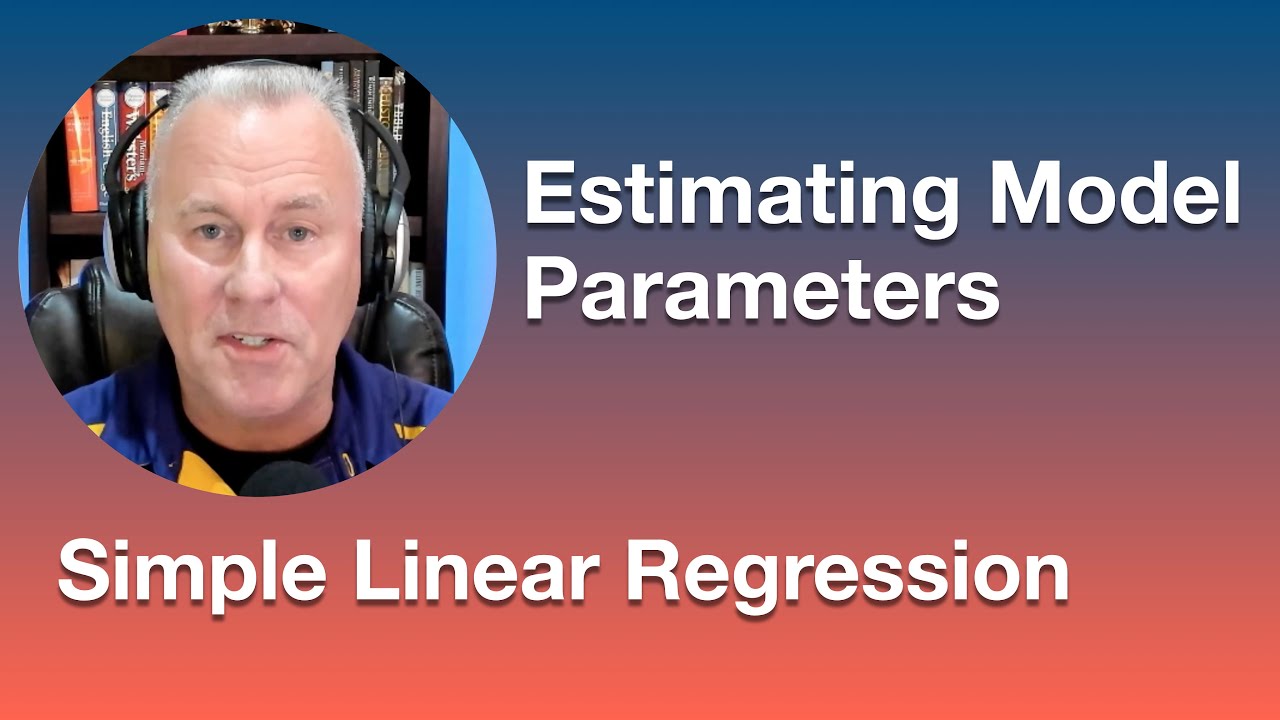 Estimating Model Parameters

Simple Linear Regression